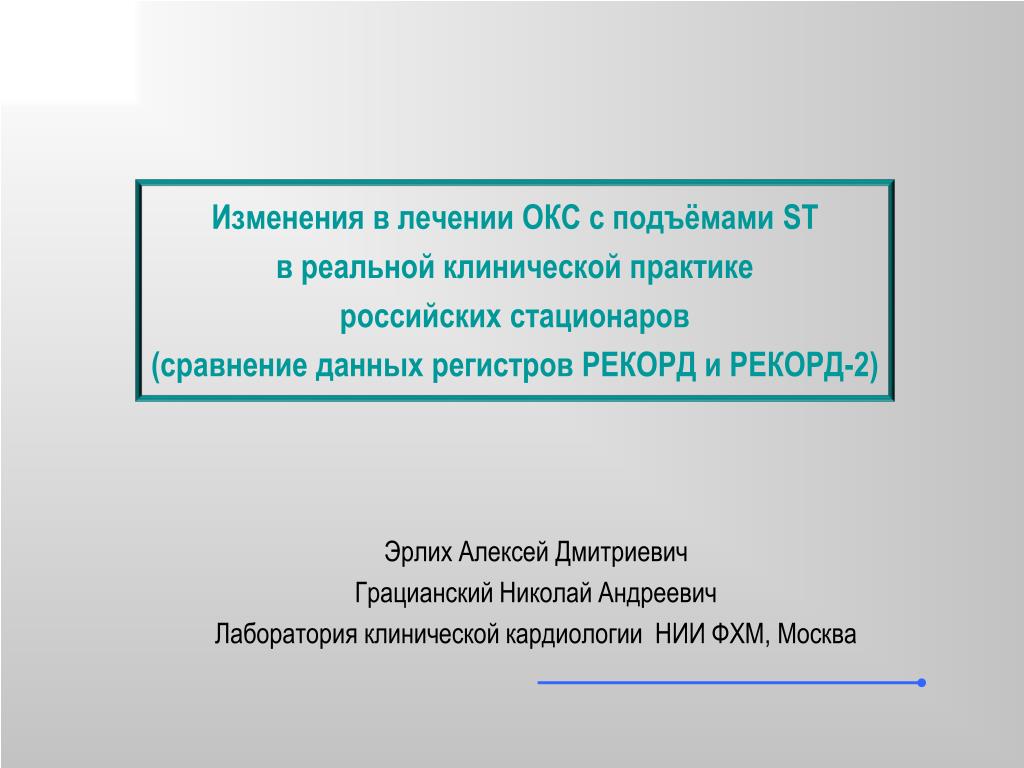 Изменения в лечении ОКС с подъёмами ST
в реальной клинической практике
российских стационаров
(сравнение данных регистров РЕКОРД и РЕКОРД-2)

Эрлих Алексей Дмитриевич
Грацианский Николай Андреевич
Лаборатория клинической кардиологии НИИ ФХМ, Москва